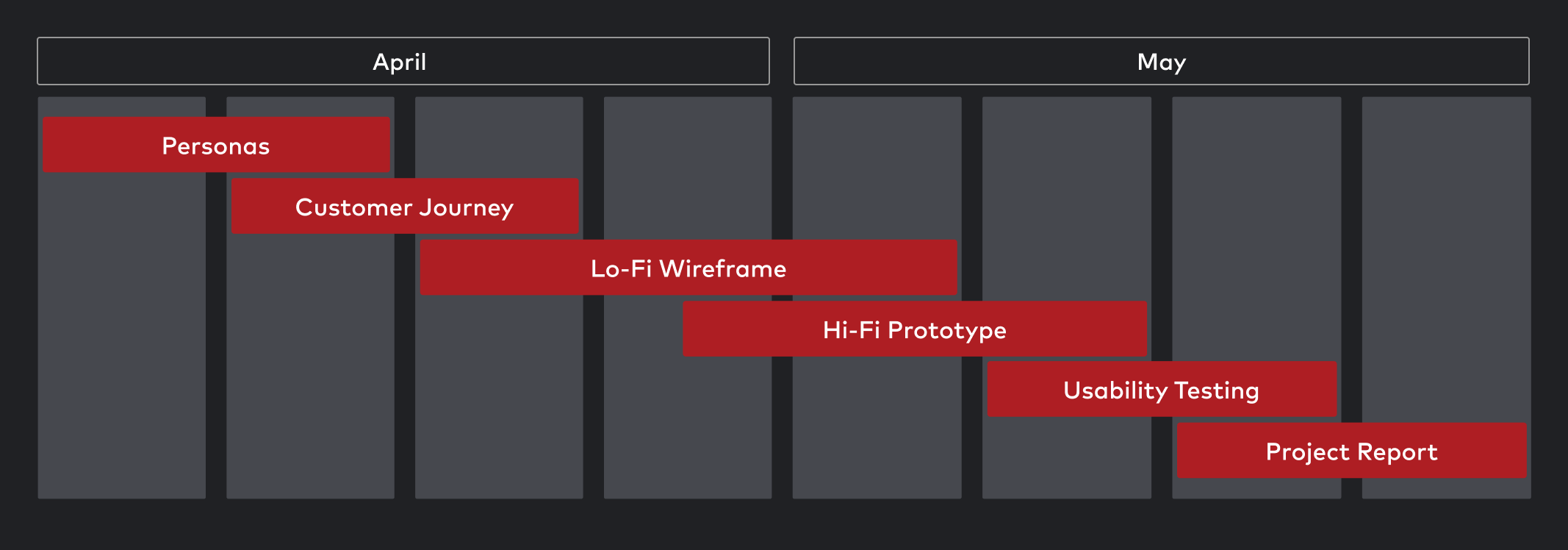 April

May

Personas

Customer Journey

Lo-Fi Wireframe

Hi-Fi Prototype

Usability Testing

Project Report